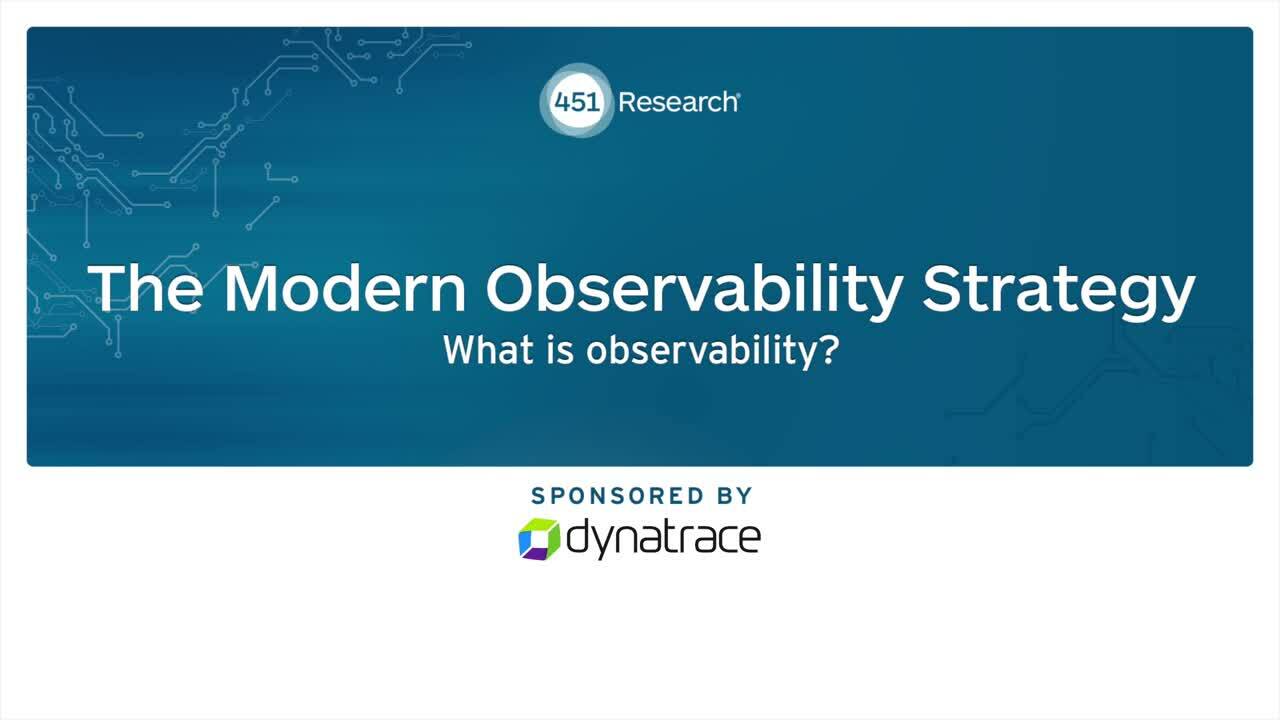 451 Research

The Modern Observability Strategy

What is observability?

SPONSORED BY

dynatrace